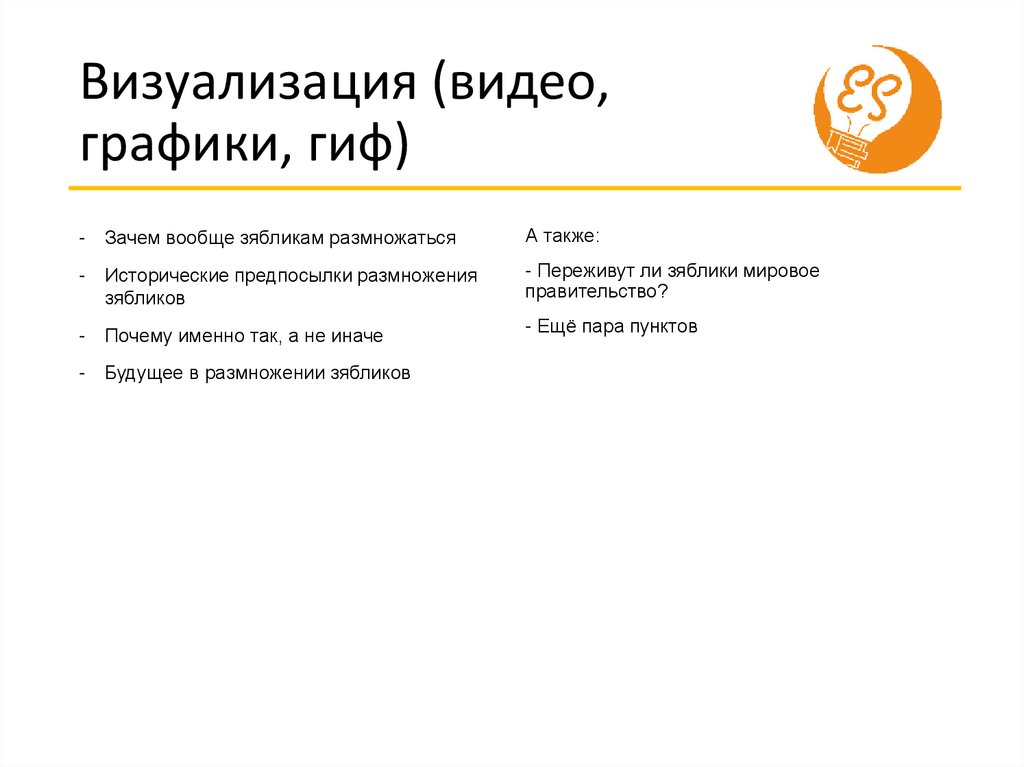 Визуализация (видео, графики, гиф)

ES

- Зачем вообще зябликам размножаться
- Исторические предпосылки размножения зябликов
- Почему именно так, а не иначе
- Будущее в размножении зябликов

А также:

- Переживут ли зяблики мировое правительство?

- Ещё пара пунктов